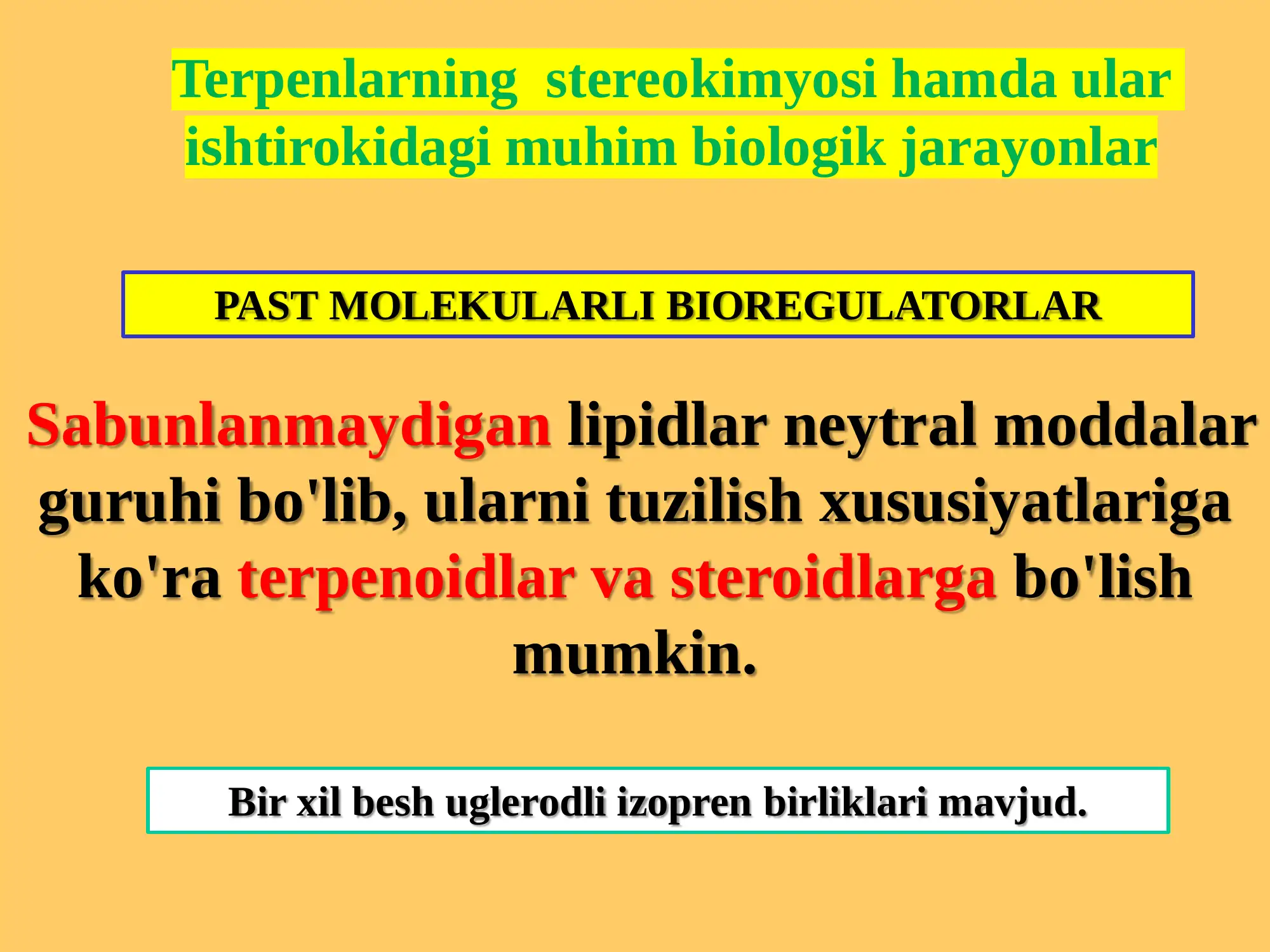 Terpenlarning stereokimyosi hamda ular ishtirokidagi muhim biologik jarayonlar

PAST MOLEKULARLI BIOREGULATORLAR

Sabunlanmaydigan lipidlar neytral moddalar guruhi bo'lib, ularni tuzilish xususiyatlariga ko'ra terpenoidlar va steroidlarga bo'lish mumkin.

Bir xil besh uglerodli izopren birliklari mavjud.